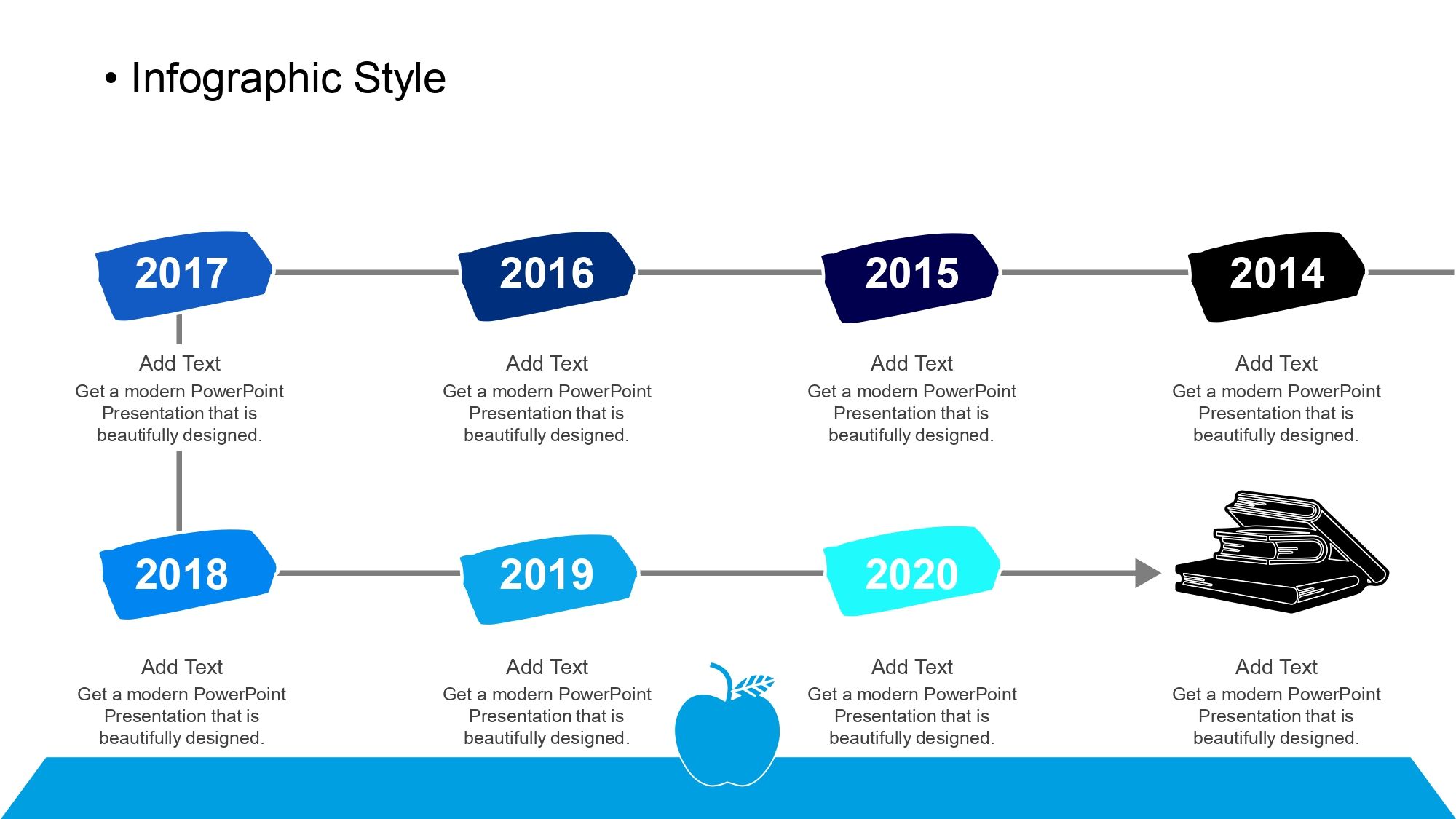 • Infographic Style

2017

Add Text
Get a modern PowerPoint Presentation that is beautifully designed.

2016

Add Text
Get a modern PowerPoint Presentation that is beautifully designed.

2015

Add Text
Get a modern PowerPoint Presentation that is beautifully designed.

2014

Add Text
Get a modern PowerPoint Presentation that is beautifully designed.

2018

Add Text
Get a modern PowerPoint Presentation that is beautifully designed.

2019

Add Text
Get a modern PowerPoint Presentation that is beautifully designed.

2020

Add Text
Get a modern PowerPoint Presentation that is beautifully designed.

Add Text
Get a modern PowerPoint Presentation that is beautifully designed.